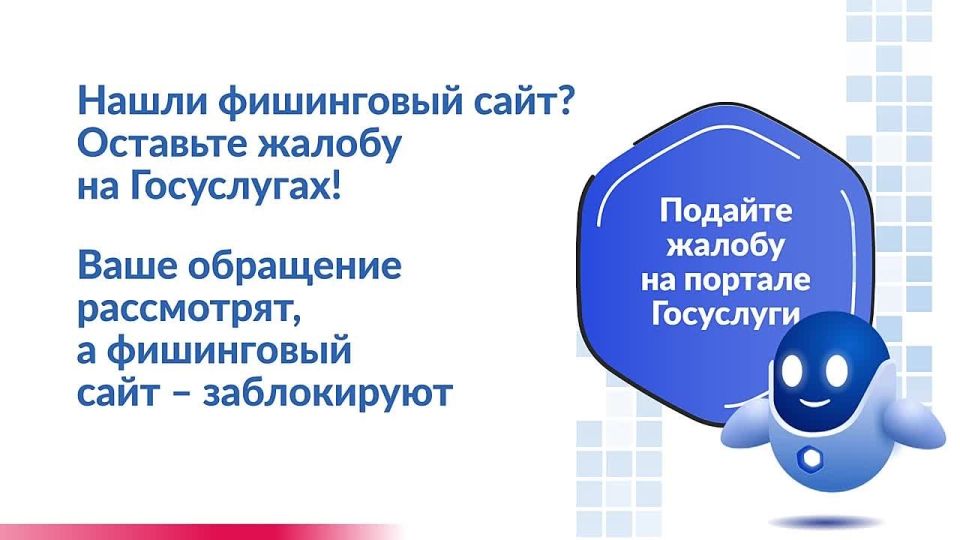 Нашли фишинговый сайт? Оставьте жалобу на Госуслугах!

Ваше обращение рассмотрят, а фишинговый сайт – заблокируют

Подайте жалобу на портале Госуслуги